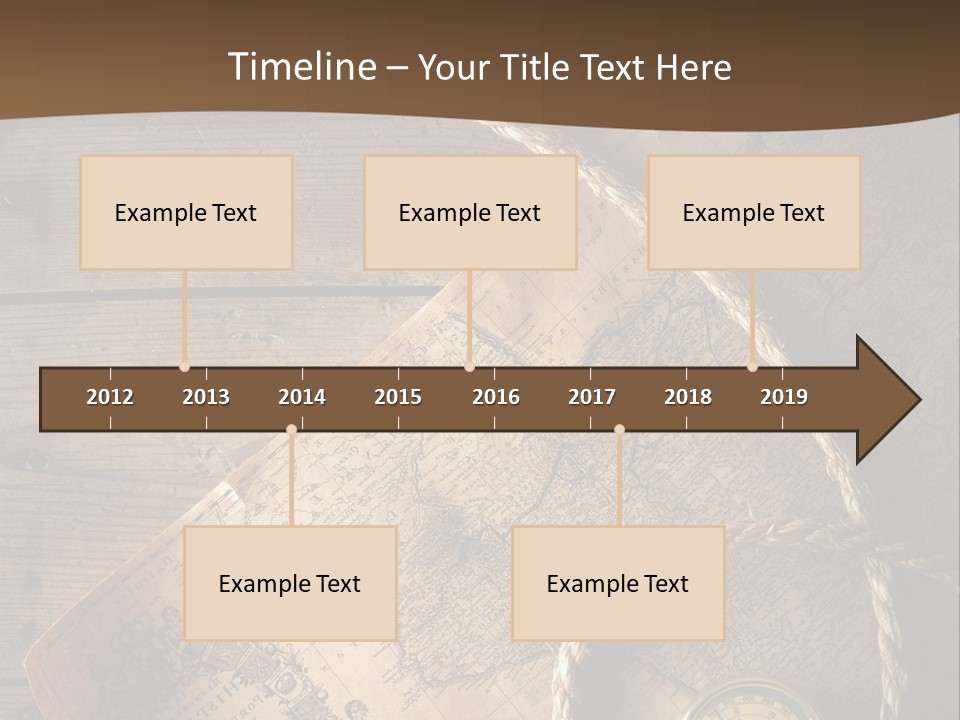 Timeline – Your Title Text Here

Example Text

Example Text

Example Text

2012 2013 2014 2015 2016 2017 2018 2019

Example Text

Example Text